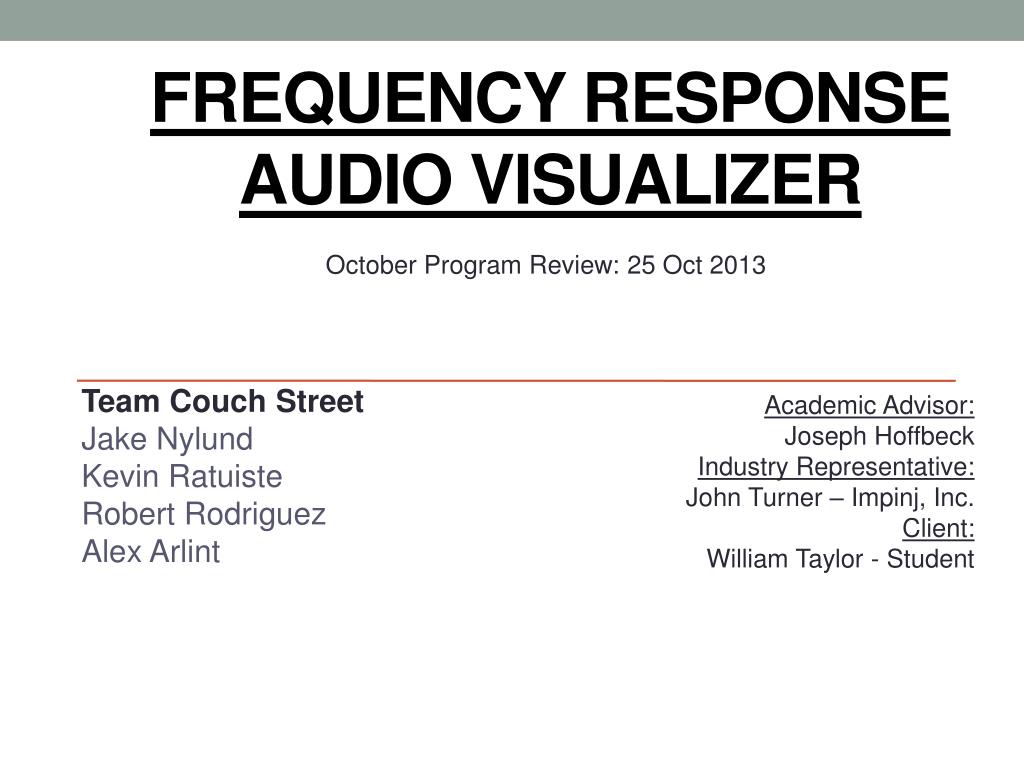 FREQUENCY RESPONSE AUDIO VISUALIZER

October Program Review: 25 Oct 2013

Team Couch Street
Jake Nylund
Kevin Ratuiste
Robert Rodriguez
Alex Arlint

Academic Advisor:
Joseph Hoffbeck
Industry Representative:
John Turner – Impinj, Inc.
Client:
William Taylor - Student